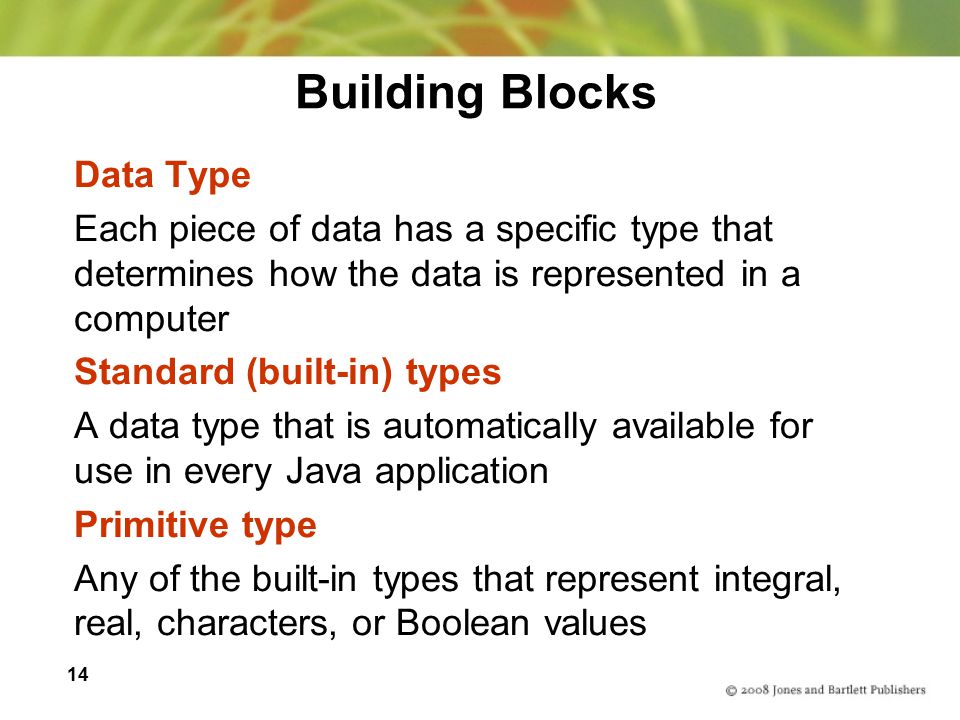 Building Blocks

Data Type

Each piece of data has a specific type that determines how the data is represented in a computer

Standard (built-in) types

A data type that is automatically available for use in every Java application

Primitive type

Any of the built-in types that represent integral, real, characters, or Boolean values

14

© 2008 Jones and Bartlett Publishers